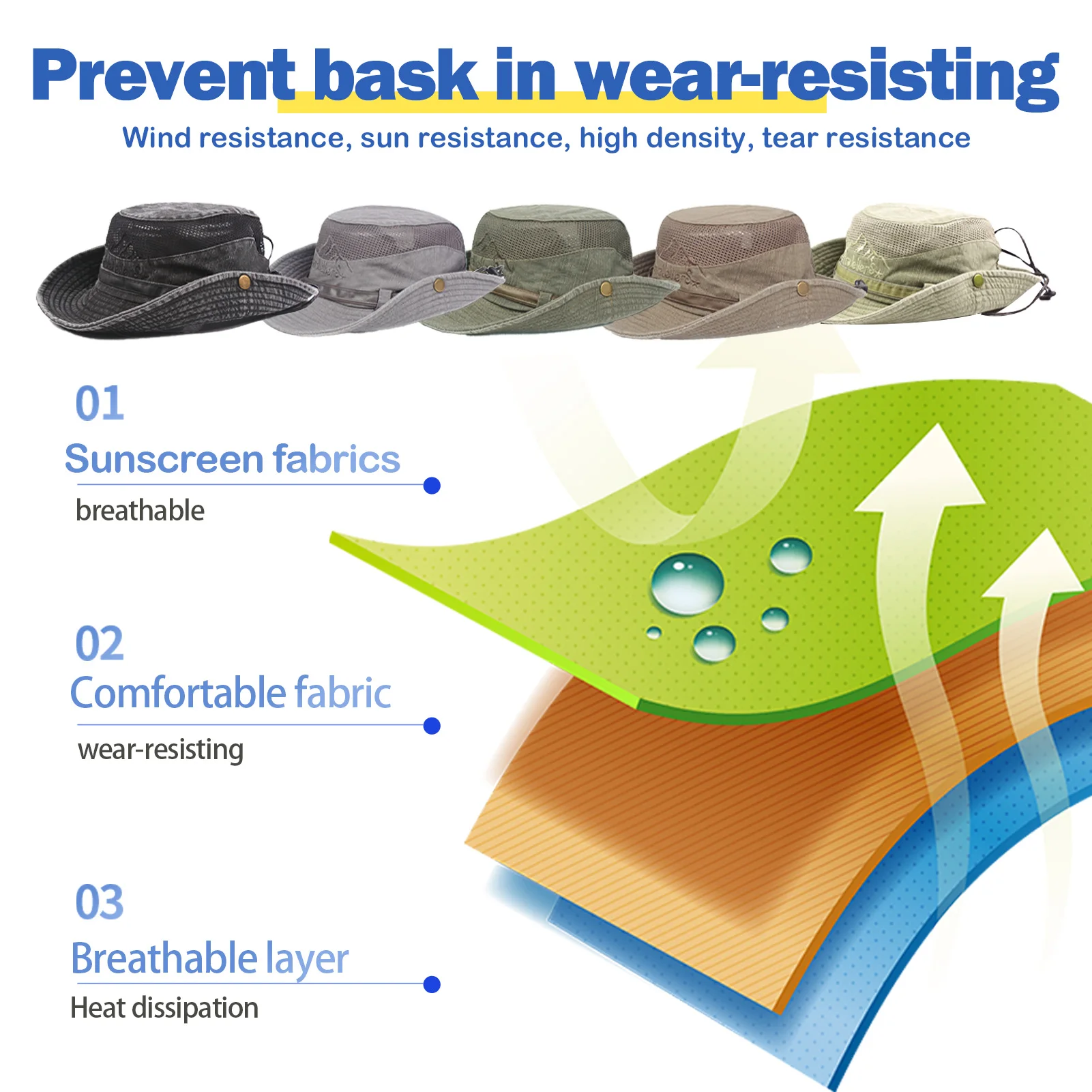 Prevent bask in wear-resisting

Wind resistance, sun resistance, high density, tear resistance

01
Sunscreen fabrics
breathable

02
Comfortable fabric
wear-resisting

03
Breathable layer
Heat dissipation